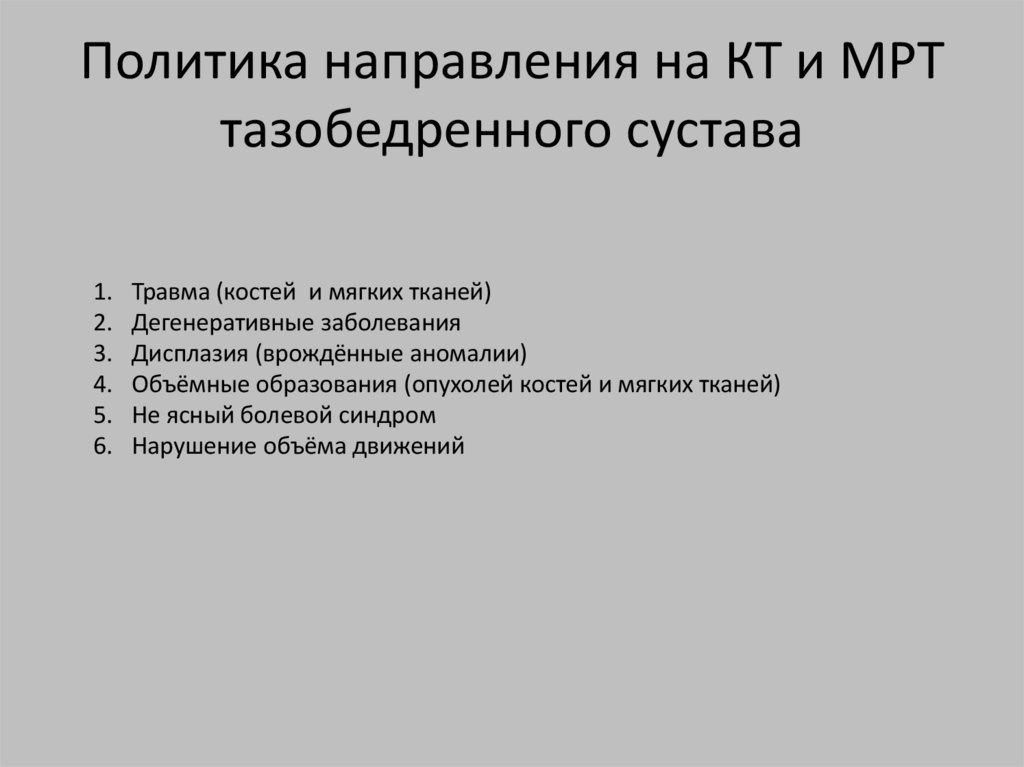 Политика направления на КТ и МРТ тазобедренного сустава

1. Травма (костей  и мягких тканей)
2. Дегенеративные заболевания
3. Дисплазия (врождённые аномалии)
4. Объёмные образования (опухолей костей и мягких тканей)
5. Не ясный болевой синдром
6. Нарушение объёма движений